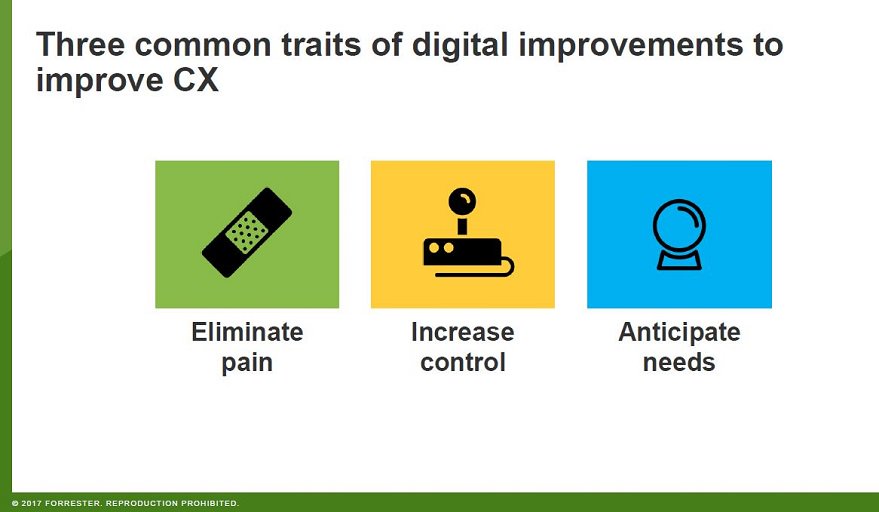 Three common traits of digital improvements to improve CX

Eliminate pain

Increase control

Anticipate needs

© 2017 FORRESTER. REPRODUCTION PROHIBITED.